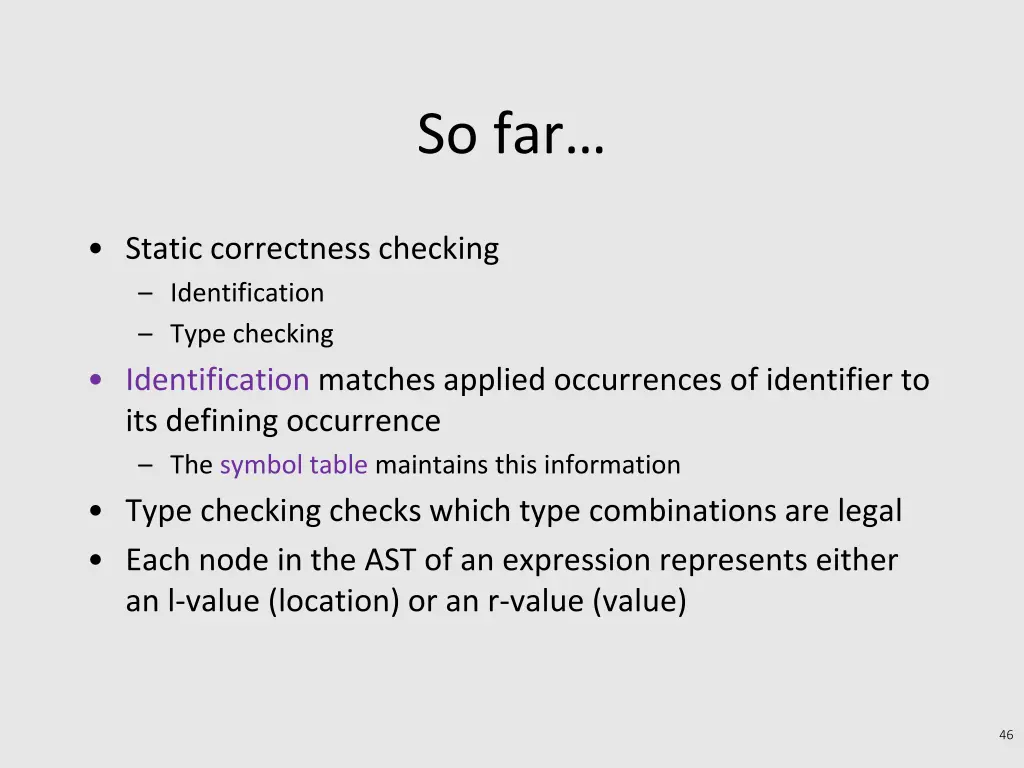 So far…

• Static correctness checking
– Identification
– Type checking
• Identification matches applied occurrences of identifier to its defining occurrence
– The symbol table maintains this information
• Type checking checks which type combinations are legal
• Each node in the AST of an expression represents either an l-value (location) or an r-value (value)

46